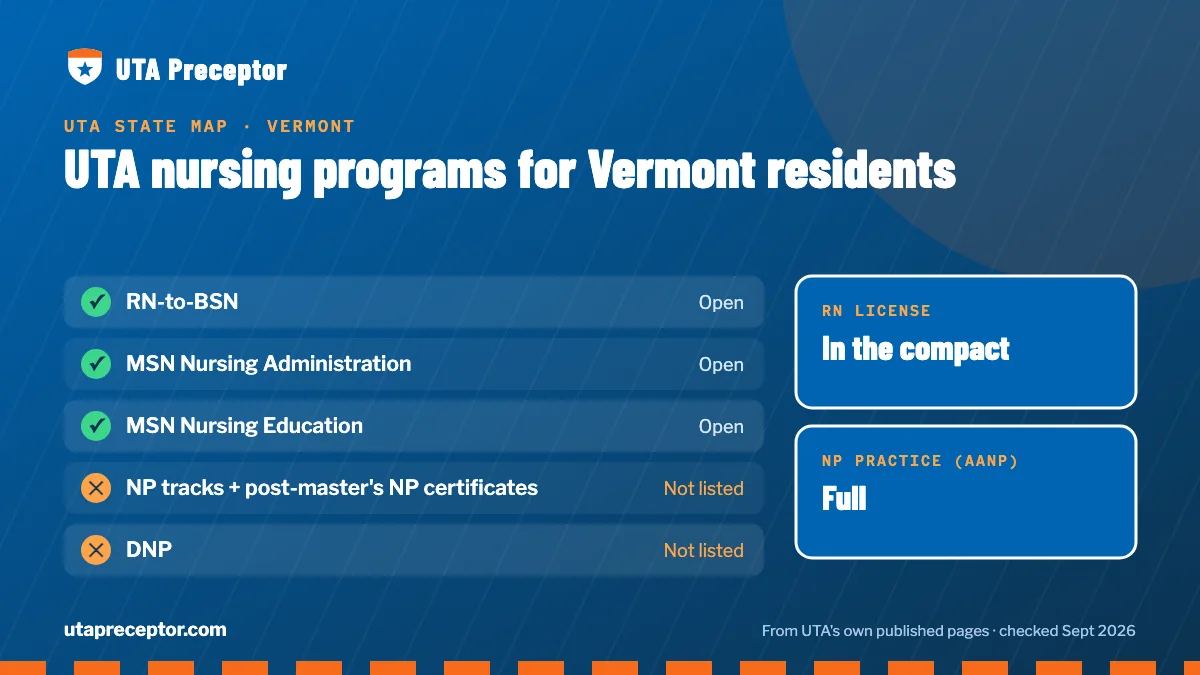 UTA Preceptor

UTA STATE MAP · VERMONT

UTA nursing programs for Vermont residents

| | |
|---|---|
| RN-to-BSN | Open |
| MSN Nursing Administration | Open |
| MSN Nursing Education | Open |
| NP tracks + post-master's NP certificates | Not listed |
| DNP | Not listed |

RN LICENSE
In the compact

NP PRACTICE (AANP)
Full

utapreceptor.com

From UTA's own published pages · checked Sept 2026